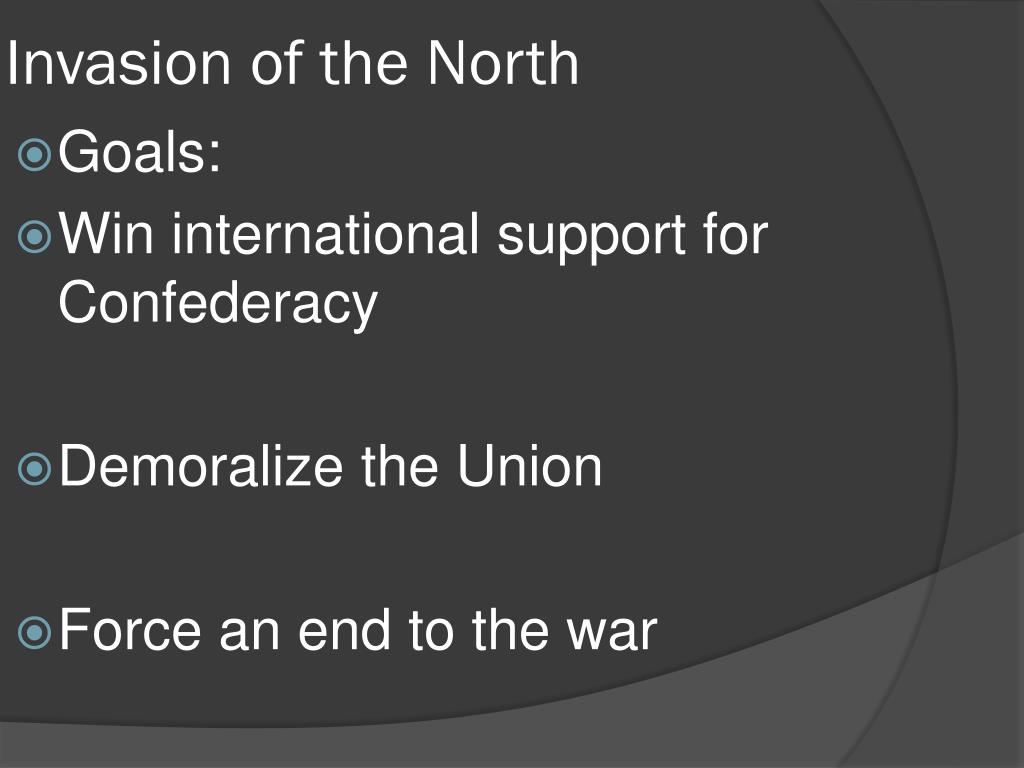 Invasion of the North

Goals:

Win international support for Confederacy

Demoralize the Union

Force an end to the war